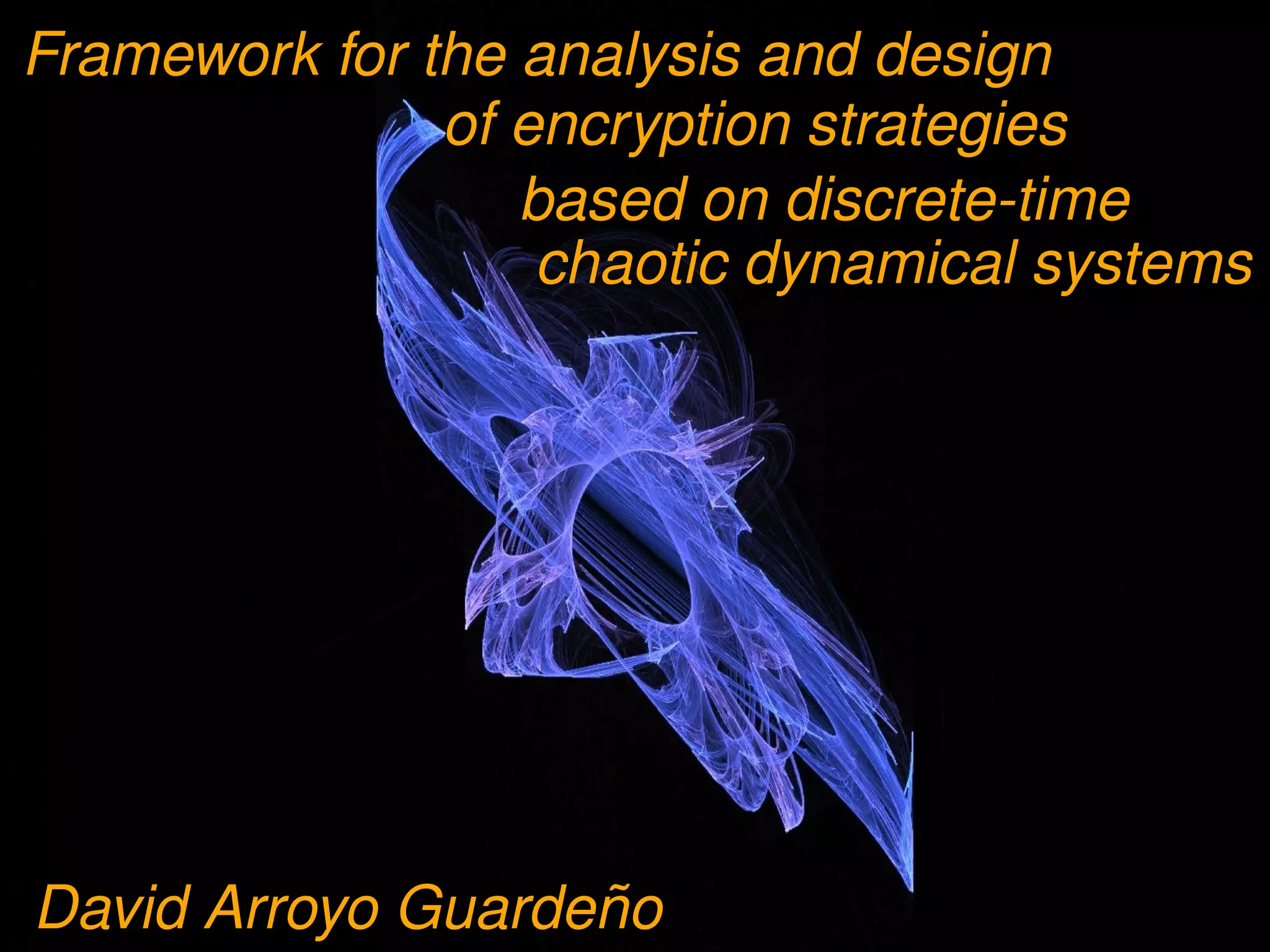 Framework for the analysis and design of encryption strategies based on discrete-time chaotic dynamical systems

David Arroyo Guardeño